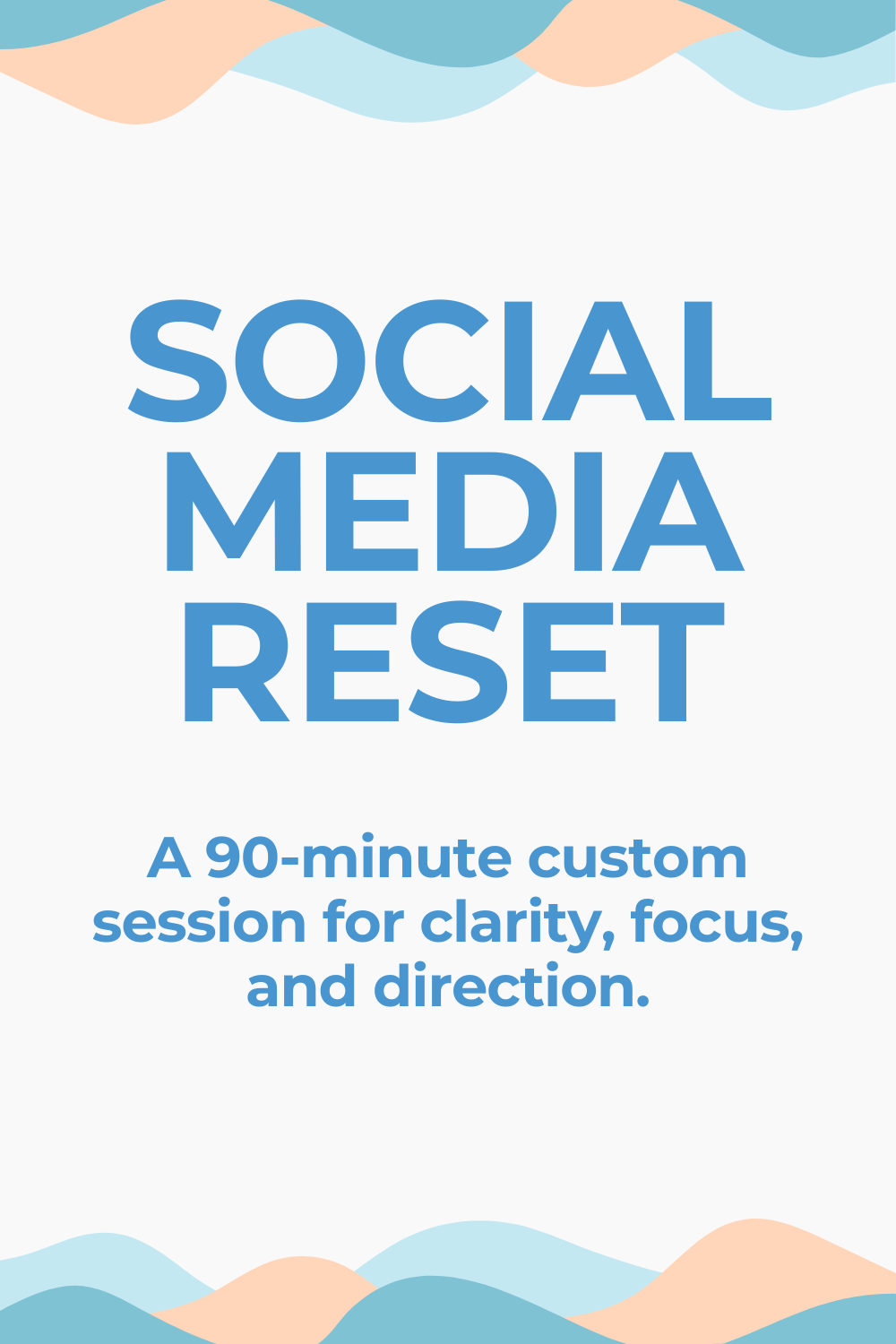 SOCIAL MEDIA RESET

A 90-minute custom session for clarity, focus, and direction.